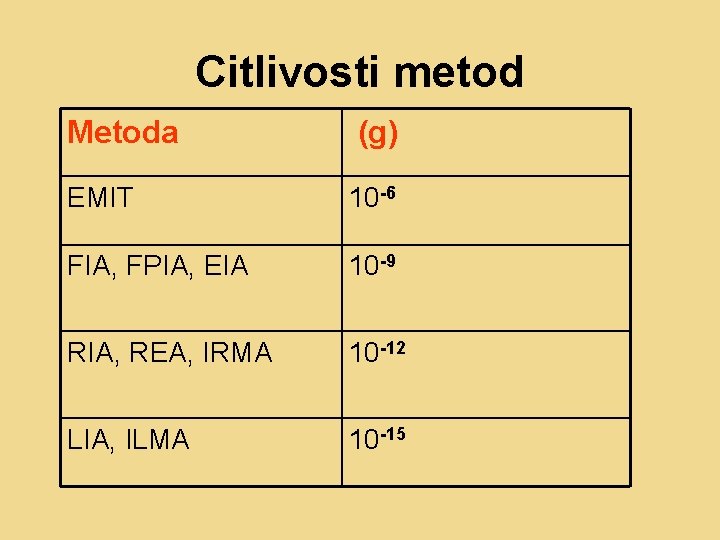 Citlivosti metod

| Metoda | (g) |
|---|---|
| EMIT | $10^{-6}$ |
| FIA, FPIA, EIA | $10^{-9}$ |
| RIA, REA, IRMA | $10^{-12}$ |
| LIA, ILMA | $10^{-15}$ |